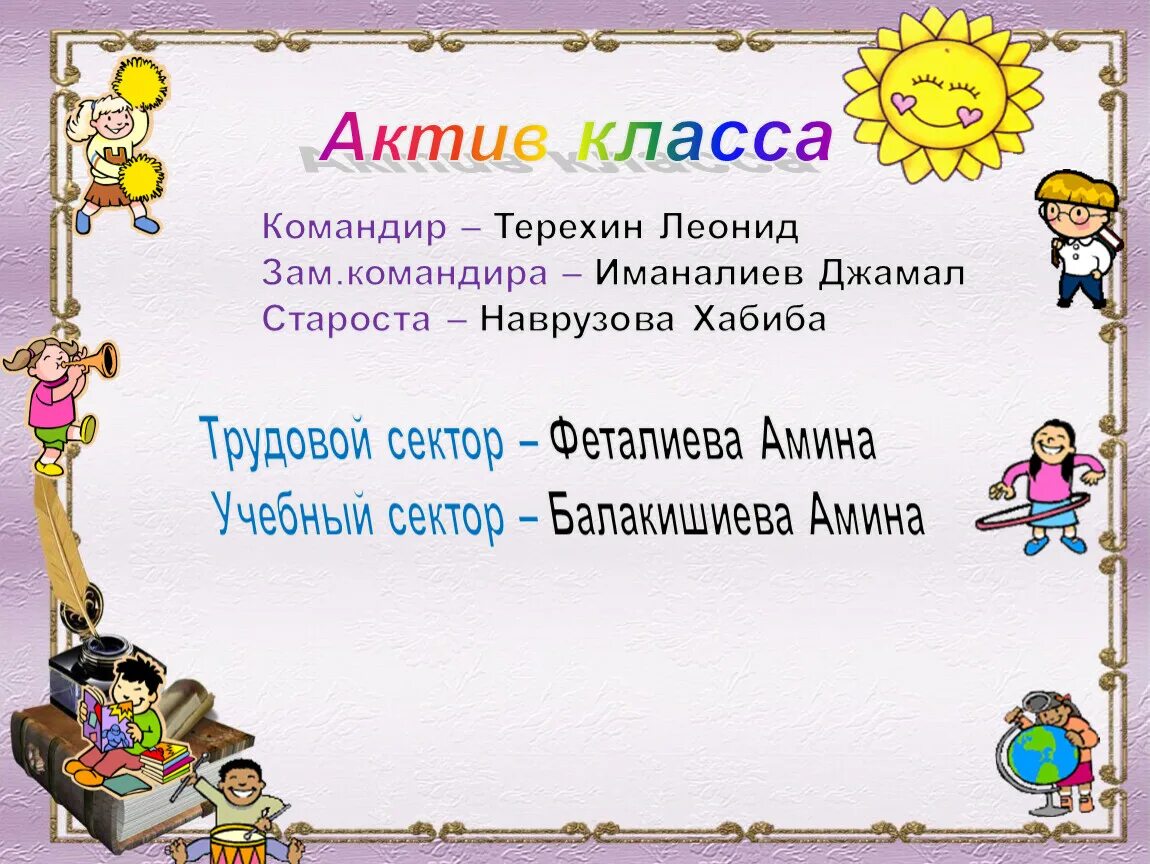 Актив класса

Командир – Терехин Леонид
Зам.командира – Иманалиев Джамал
Староста – Наврузова Хабиба

Трудовой сектор – Феталиева Амина
Учебный сектор – Балакишиева Амина